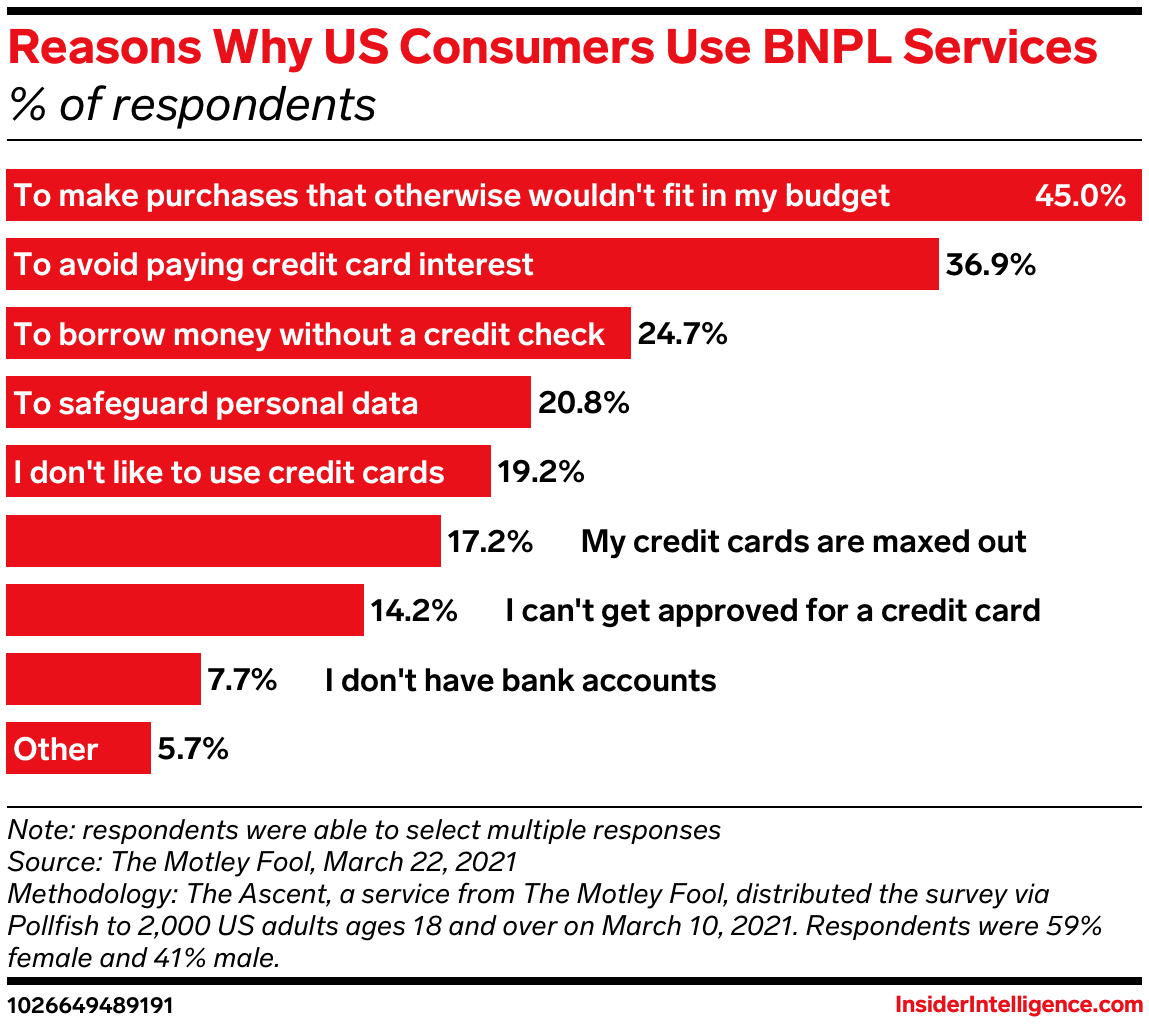 Reasons Why US Consumers Use BNPL Services
% of respondents

To make purchases that otherwise wouldn't fit in my budget 45.0%

To avoid paying credit card interest 36.9%

To borrow money without a credit check 24.7%

To safeguard personal data 20.8%

I don't like to use credit cards 19.2%

17.2% My credit cards are maxed out

14.2% I can't get approved for a credit card

7.7% I don't have bank accounts

Other 5.7%

Note: respondents were able to select multiple responses
Source: The Motley Fool, March 22, 2021
Methodology: The Ascent, a service from The Motley Fool, distributed the survey via Pollfish to 2,000 US adults ages 18 and over on March 10, 2021. Respondents were 59% female and 41% male.

1026649489191

InsiderIntelligence.com